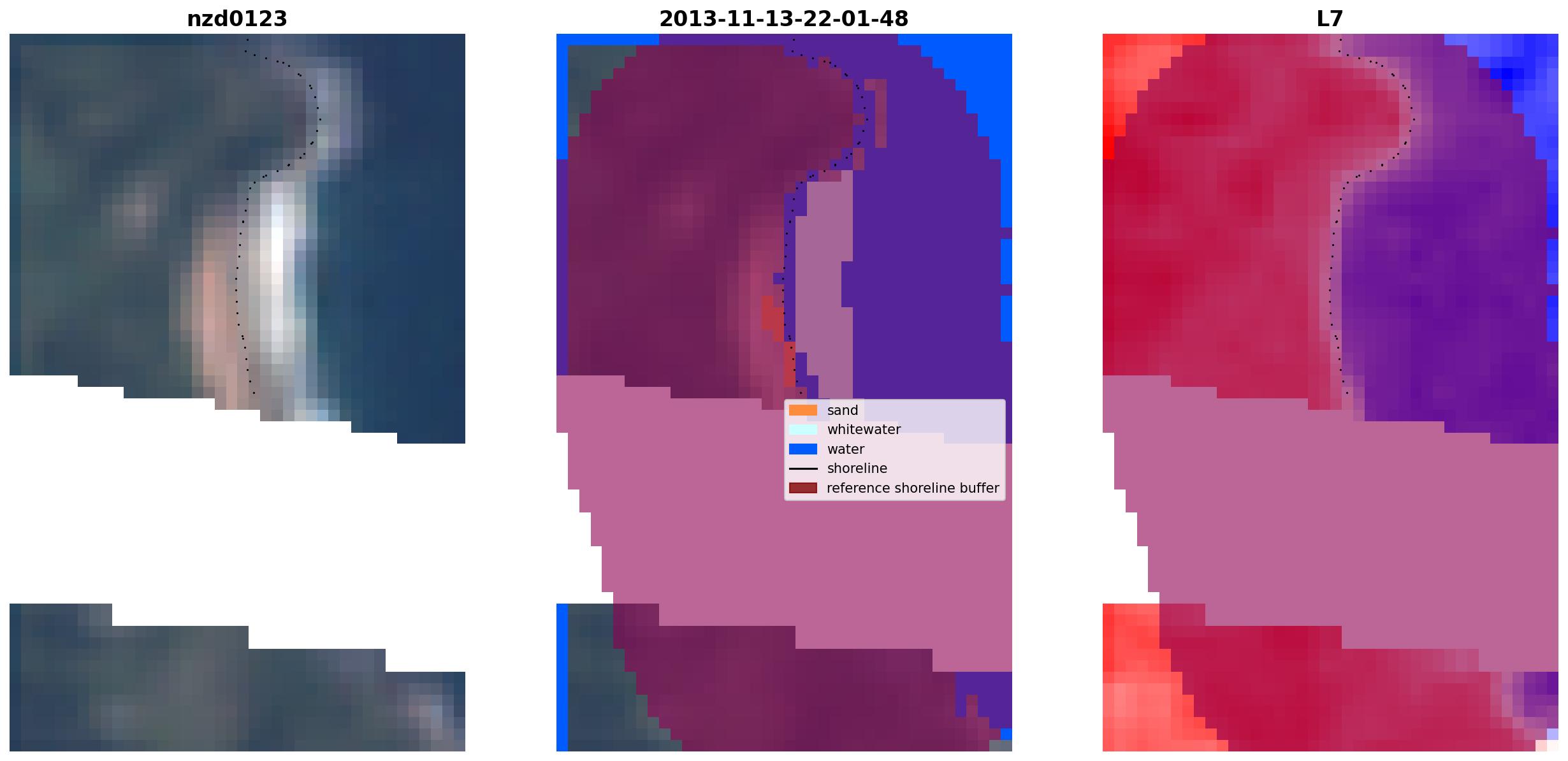 nzd0123

2013-11-13-22-01-48

sand
whitewater
water
shoreline
reference shoreline buffer

L7